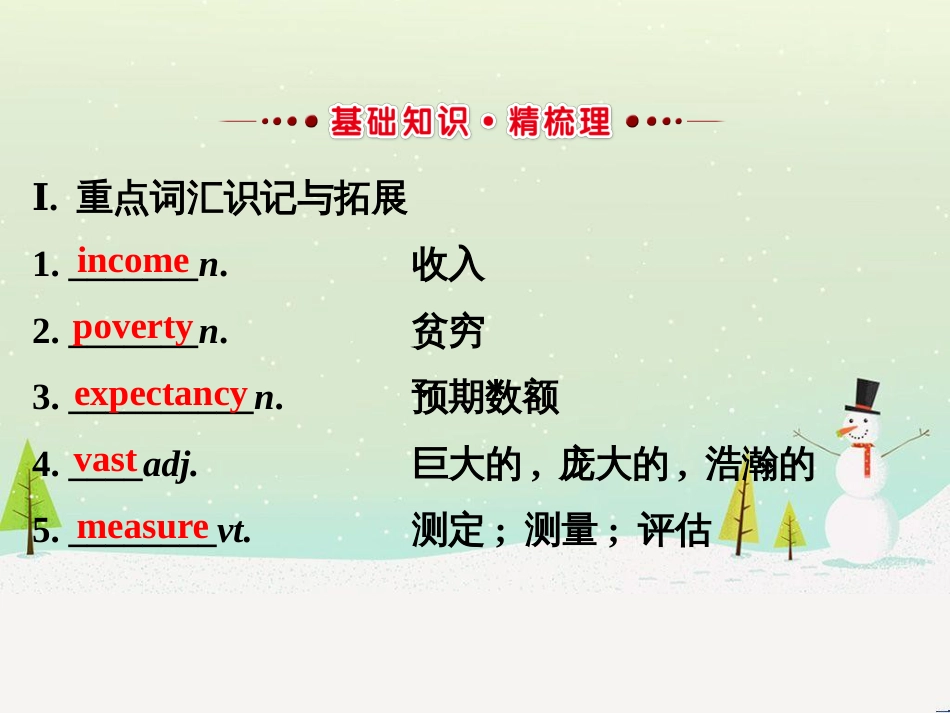 基础知识·精梳理

I. 重点词汇识记与拓展

1. income n. 收入

2. poverty n. 贫穷

3. expectancy n. 预期数额

4. vast adj. 巨大的，庞大的，浩瀚的

5. measure vt. 测定；测量；评估